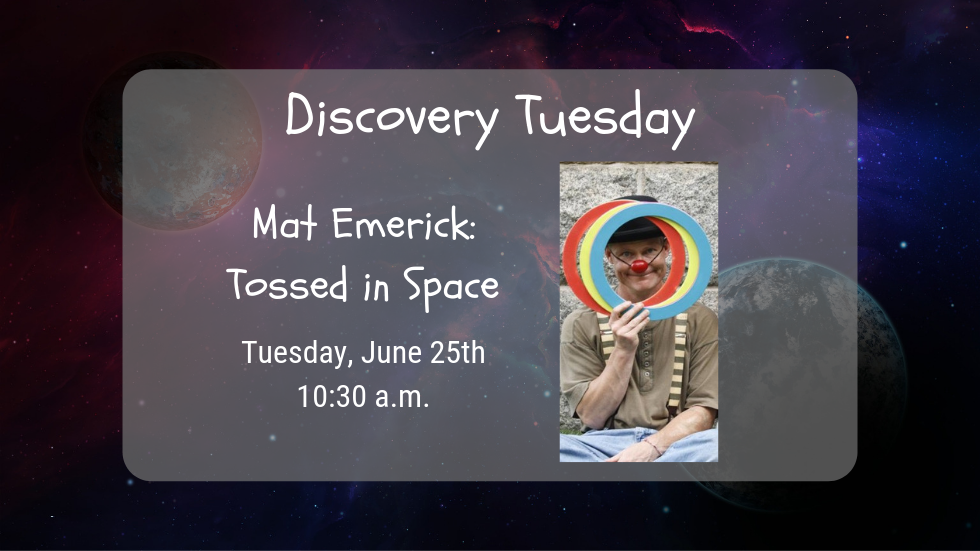 Discovery Tuesday

Mat Emerick: Tossed in Space

Tuesday, June 25th
10:30 a.m.